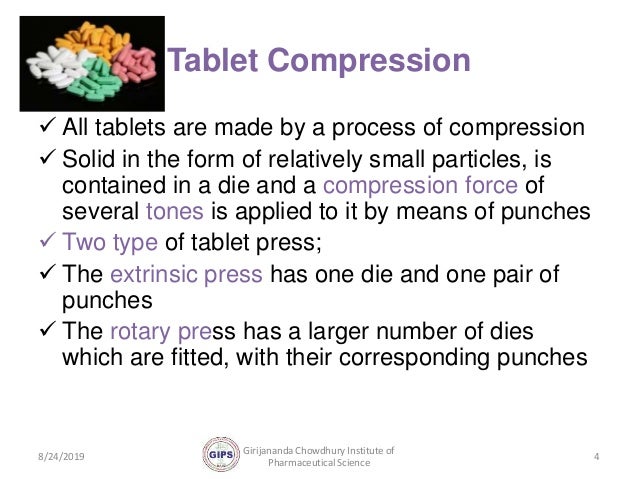 Tablet Compression

✓ All tablets are made by a process of compression

✓ Solid in the form of relatively small particles, is contained in a die and a compression force of several tones is applied to it by means of punches

✓ Two type of tablet press;

✓ The extrinsic press has one die and one pair of punches

✓ The rotary press has a larger number of dies which are fitted, with their corresponding punches

8/24/2019

GIPS

Girijananda Chowdhury Institute of Pharmaceutical Science

4